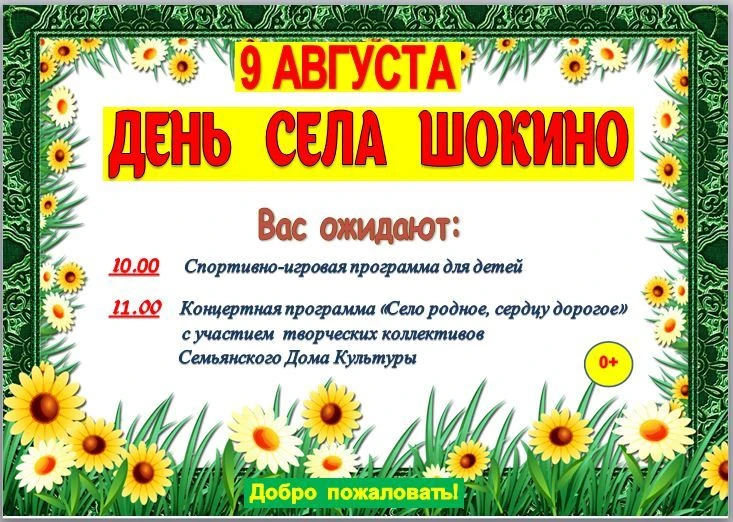 9 АВГУСТА

ДЕНЬ СЕЛА ШОКИНО

Вас ожидают:

10.00 Спортивно-игровая программа для детей

11.00 Концертная программа «Село родное, сердцу дорогое» с участием творческих коллективов Семьянского Дома Культуры

0+

Добро пожаловать!